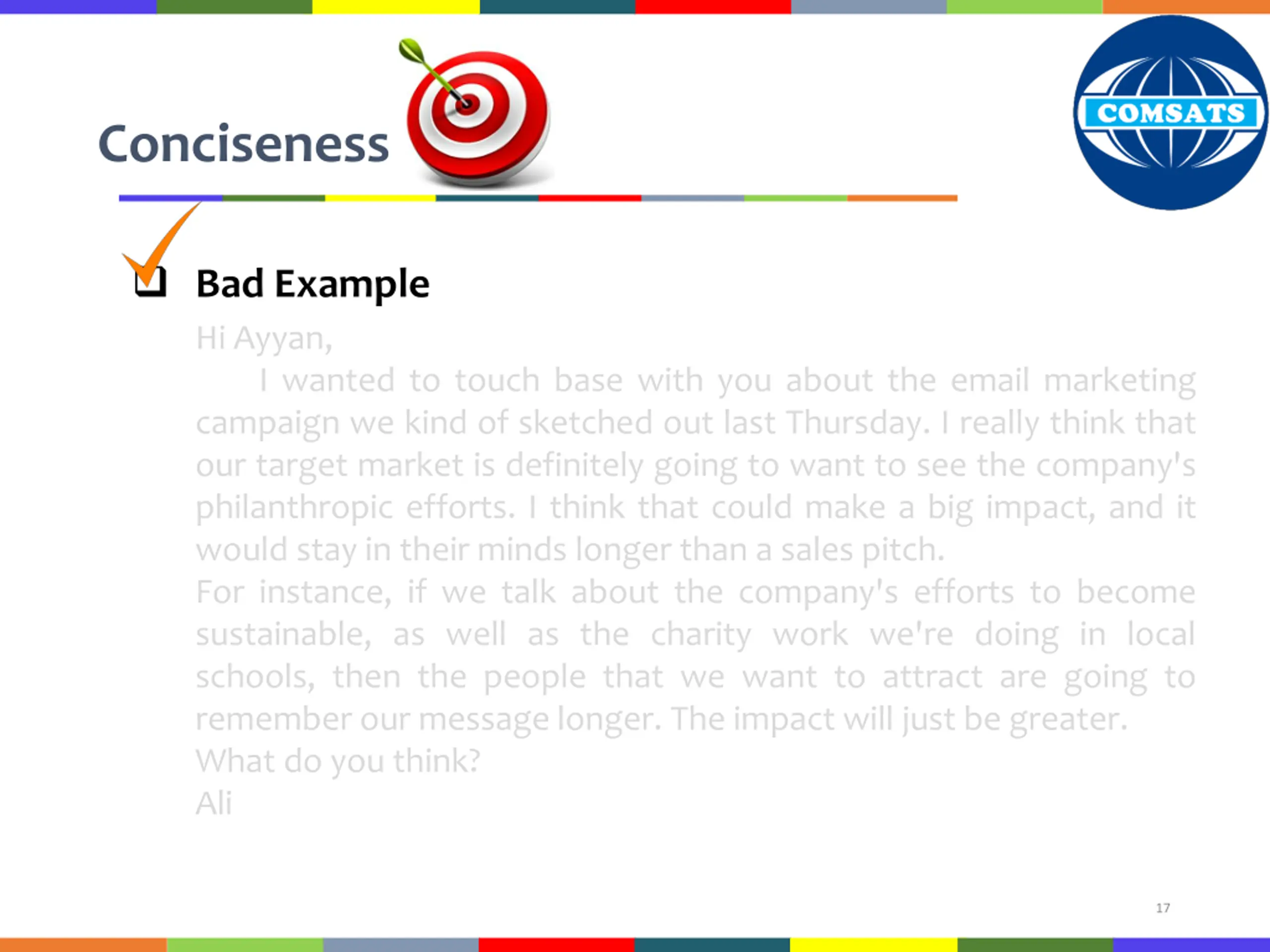 Conciseness

COMSATS

Bad Example

Hi Ayyan,

I wanted to touch base with you about the email marketing campaign we kind of sketched out last Thursday. I really think that our target market is definitely going to want to see the company's philanthropic efforts. I think that could make a big impact, and it would stay in their minds longer than a sales pitch.

For instance, if we talk about the company's efforts to become sustainable, as well as the charity work we're doing in local schools, then the people that we want to attract are going to remember our message longer. The impact will just be greater.

What do you think?

Ali

17